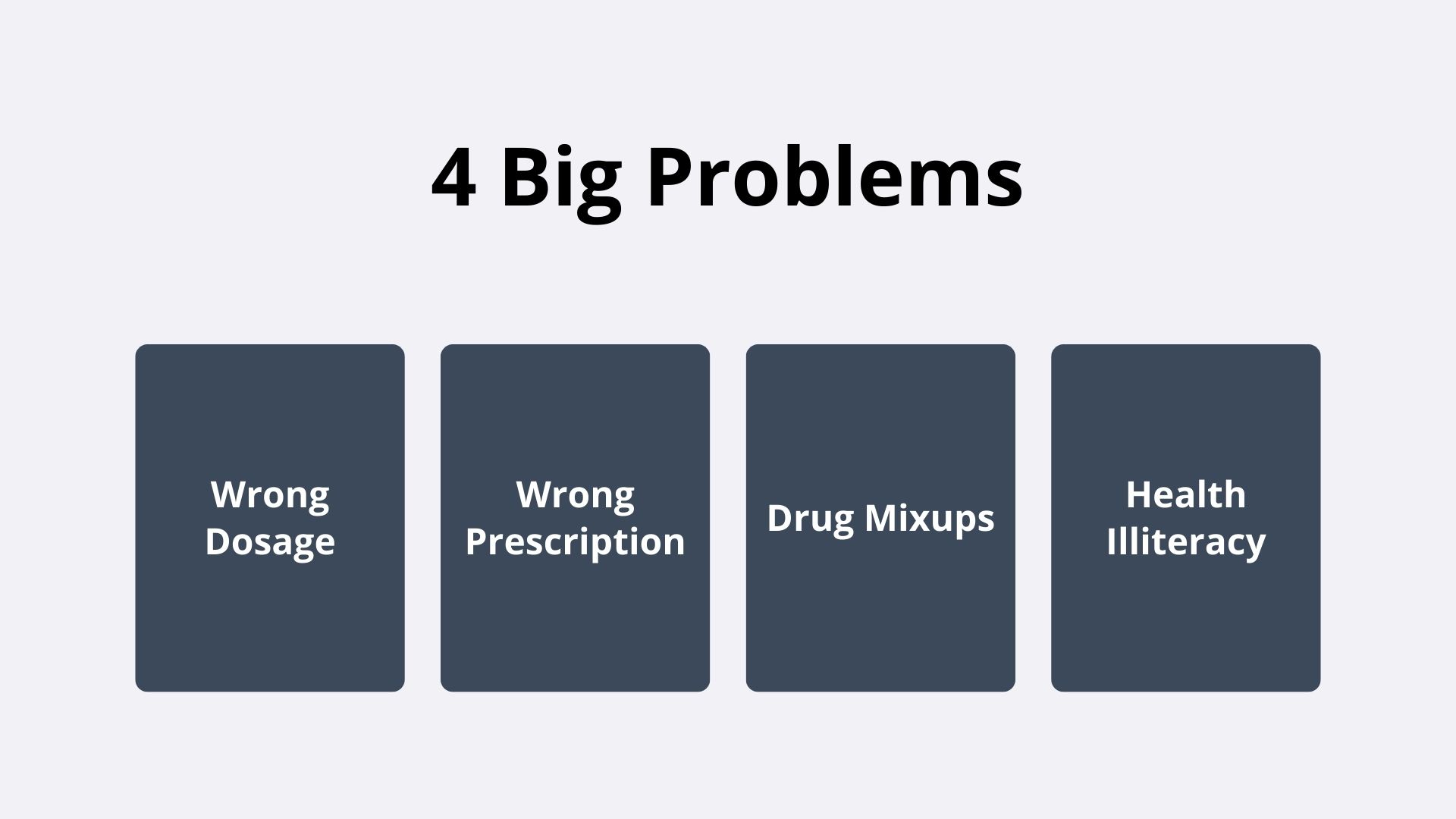 4 Big Problems

Wrong Dosage

Wrong Prescription

Drug Mixups

Health Illiteracy